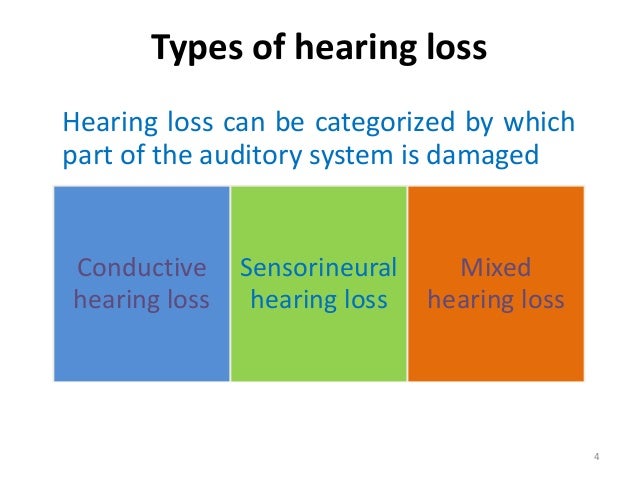 Types of hearing loss

Hearing loss can be categorized by which part of the auditory system is damaged

Conductive hearing loss

Sensorineural hearing loss

Mixed hearing loss

4